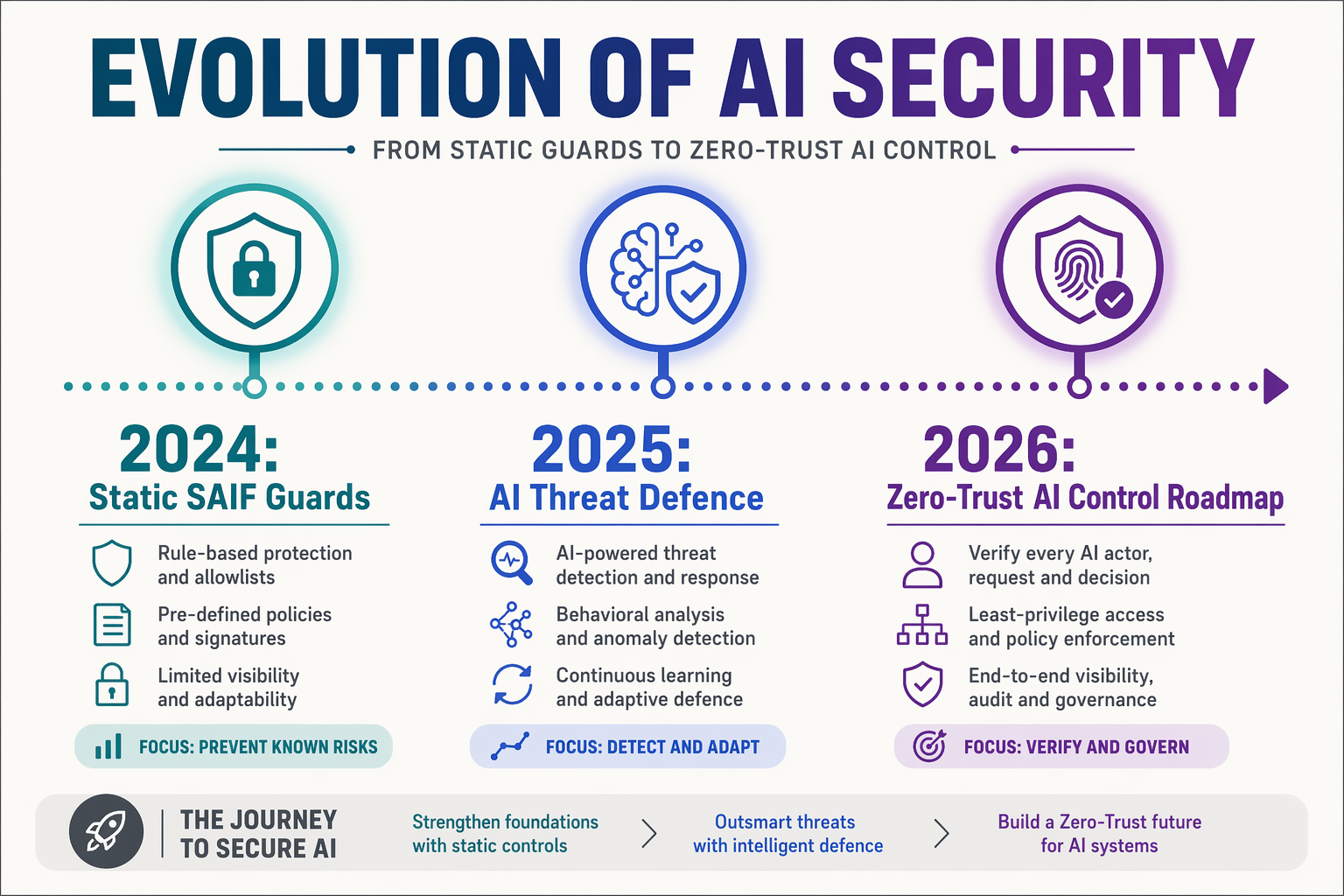 EVOLUTION OF AI SECURITY

FROM STATIC GUARDS TO ZERO-TRUST AI CONTROL

2024:
Static SAIF Guards

Rule-based protection and allowlists

Pre-defined policies and signatures

Limited visibility and adaptability

FOCUS: PREVENT KNOWN RISKS

2025:
AI Threat Defence

AI-powered threat detection and response

Behavioral analysis and anomaly detection

Continuous learning and adaptive defence

FOCUS: DETECT AND ADAPT

2026:
Zero-Trust AI Control Roadmap

Verify every AI actor, request and decision

Least-privilege access and policy enforcement

End-to-end visibility, audit and governance

FOCUS: VERIFY AND GOVERN

THE JOURNEY TO SECURE AI

Strengthen foundations with static controls

Outsmart threats with intelligent defence

Build a Zero-Trust future for AI systems